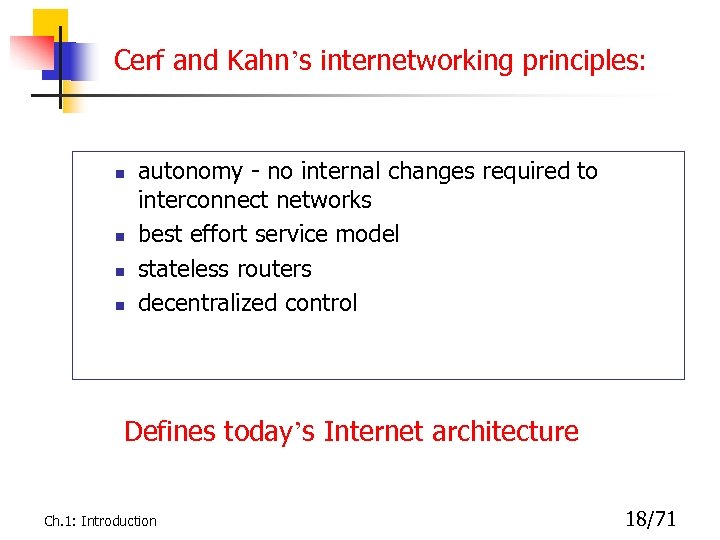 Cerf and Kahn’s internetworking principles:

- autonomy - no internal changes required to interconnect networks
- best effort service model
- stateless routers
- decentralized control

Defines today’s Internet architecture

Ch.1: Introduction

18/71